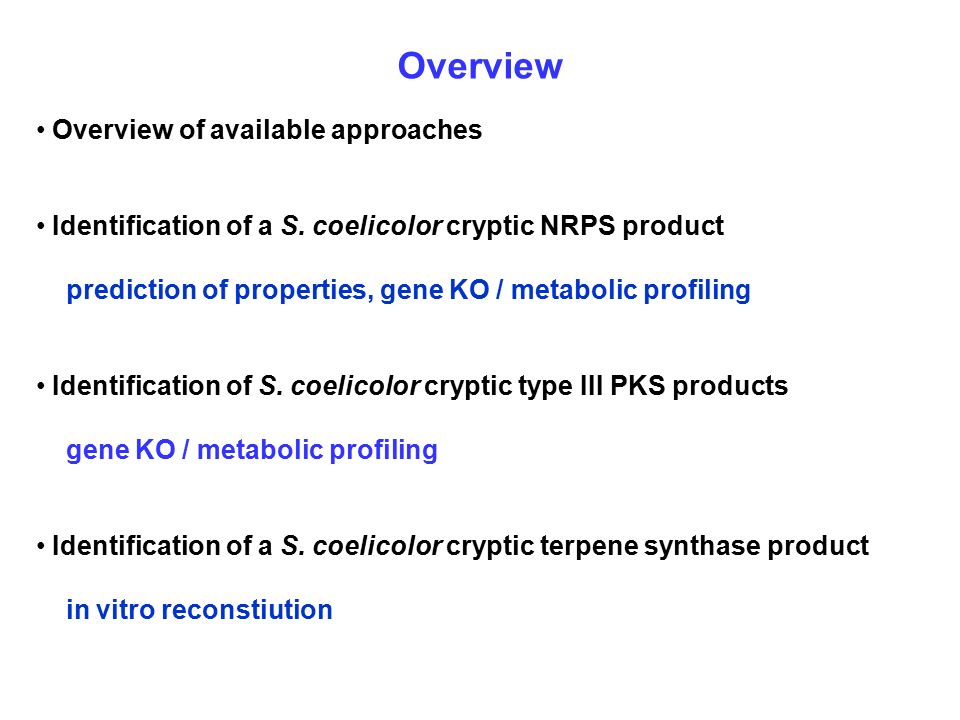 Overview

• Overview of available approaches

• Identification of a S. coelicolor cryptic NRPS product

prediction of properties, gene KO / metabolic profiling

• Identification of S. coelicolor cryptic type III PKS products

gene KO / metabolic profiling

• Identification of a S. coelicolor cryptic terpene synthase product

in vitro reconstiution